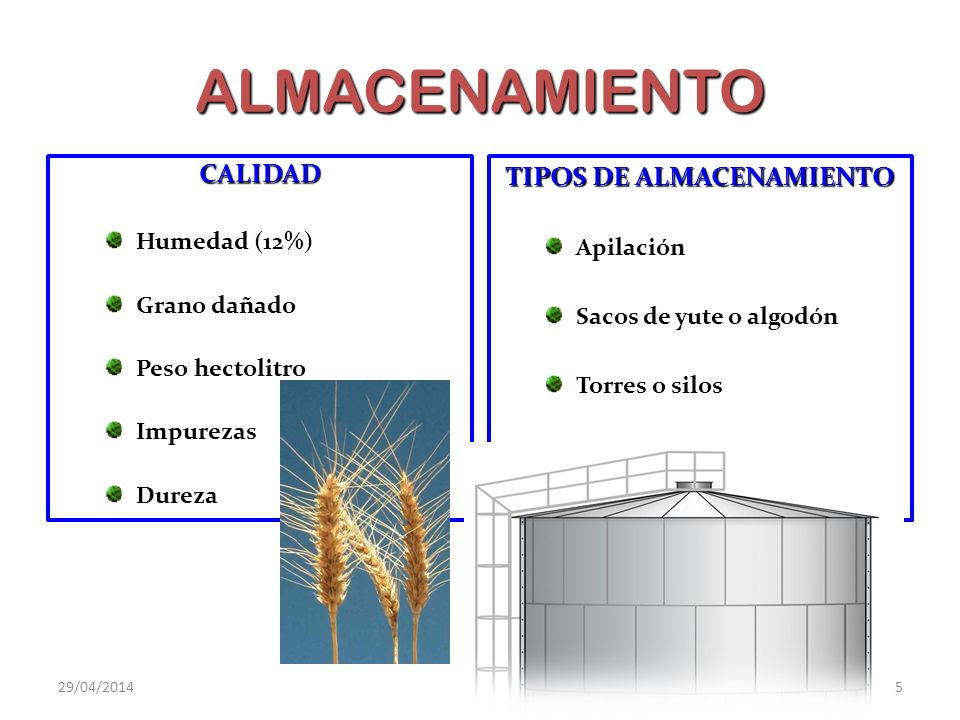 ALMACENAMIENTO

CALIDAD

Humedad (12%)

Grano dañado

Peso hectolitro

Impurezas

Dureza

TIPOS DE ALMACENAMIENTO

Apilación

Sacos de yute o algodón

Torres o silos

29/04/2014

5